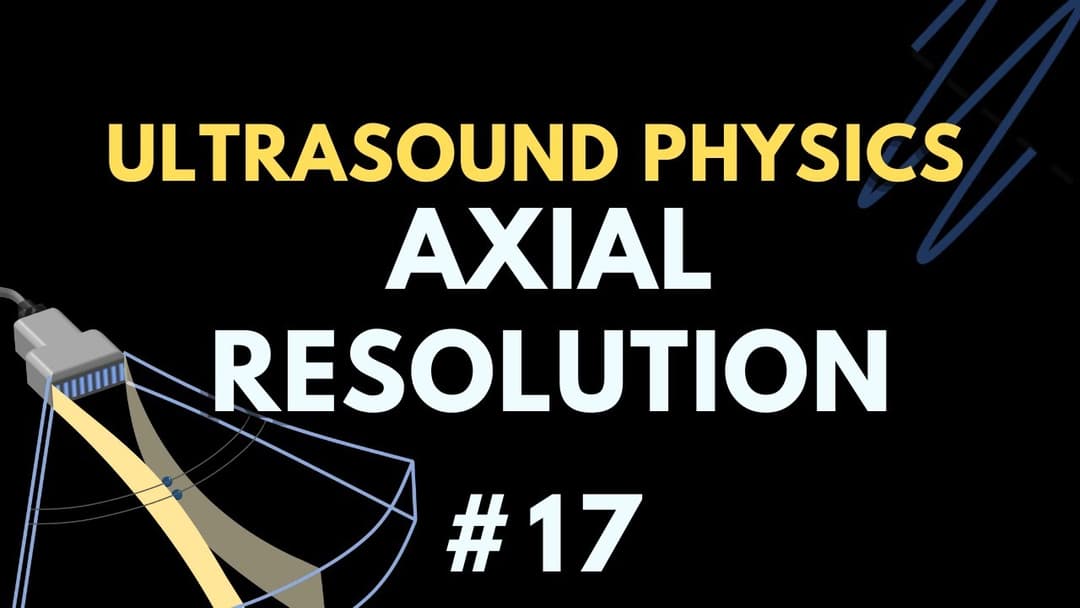 ULTRASOUND PHYSICS
AXIAL RESOLUTION
#17